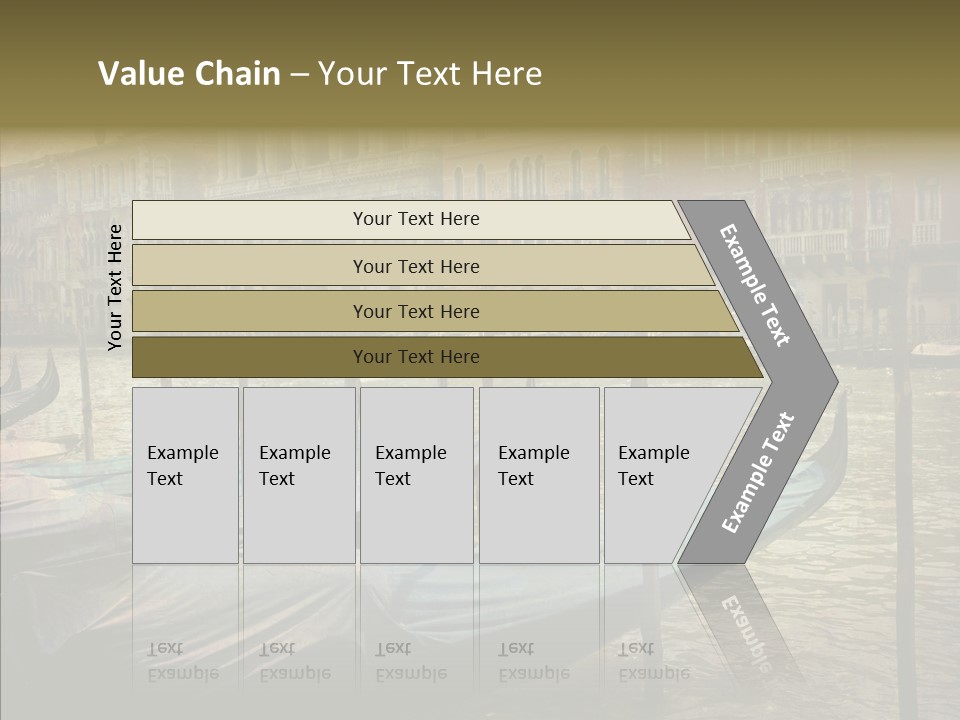 Value Chain – Your Text Here

Your Text Here

Your Text Here

Your Text Here

Your Text Here

Your Text Here

Example Text

Example Text

Example Text

Example Text

Example Text

Example Text

Example Text